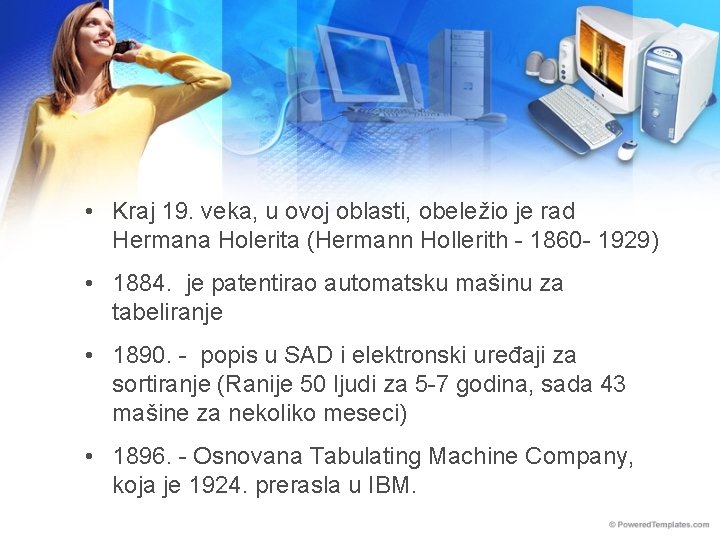 • Kraj 19. veka, u ovoj oblasti, obeležio je rad Hermana Holerita (Hermann Hollerith - 1860- 1929)

• 1884. je patentirao automatsku mašinu za tabeliranje

• 1890. - popis u SAD i elektronski uređaji za sortiranje (Ranije 50 ljudi za 5-7 godina, sada 43 mašine za nekoliko meseci)

• 1896. - Osnovana Tabulating Machine Company, koja je 1924. prerasla u IBM.

© PoweredTemplates.com